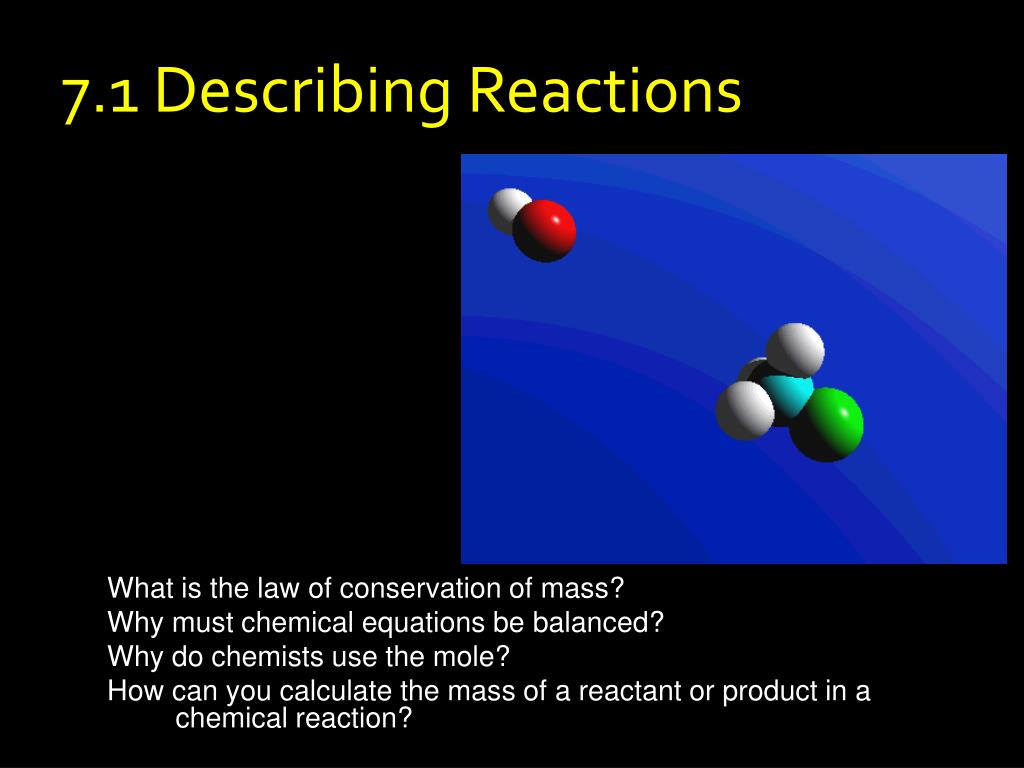 7.1 Describing Reactions

What is the law of conservation of mass?
Why must chemical equations be balanced?
Why do chemists use the mole?
How can you calculate the mass of a reactant or product in a chemical reaction?